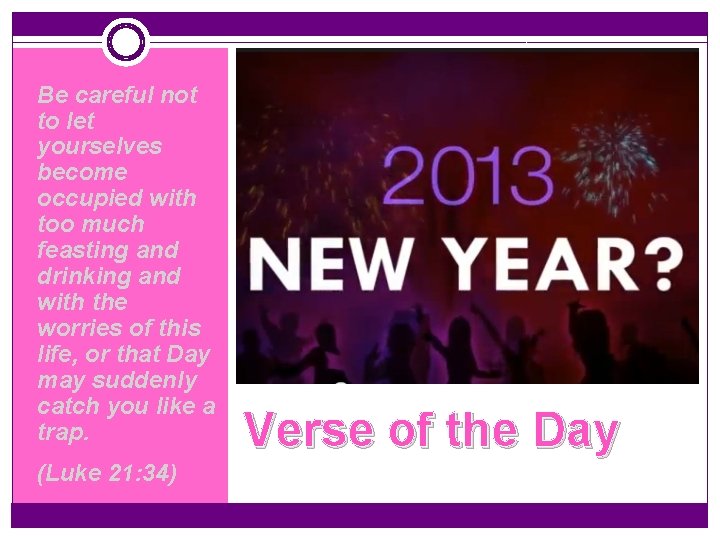 Be careful not to let yourselves become occupied with too much feasting and drinking and with the worries of this life, or that Day may suddenly catch you like a trap.

(Luke 21:34)

2013
NEW YEAR?

Verse of the Day